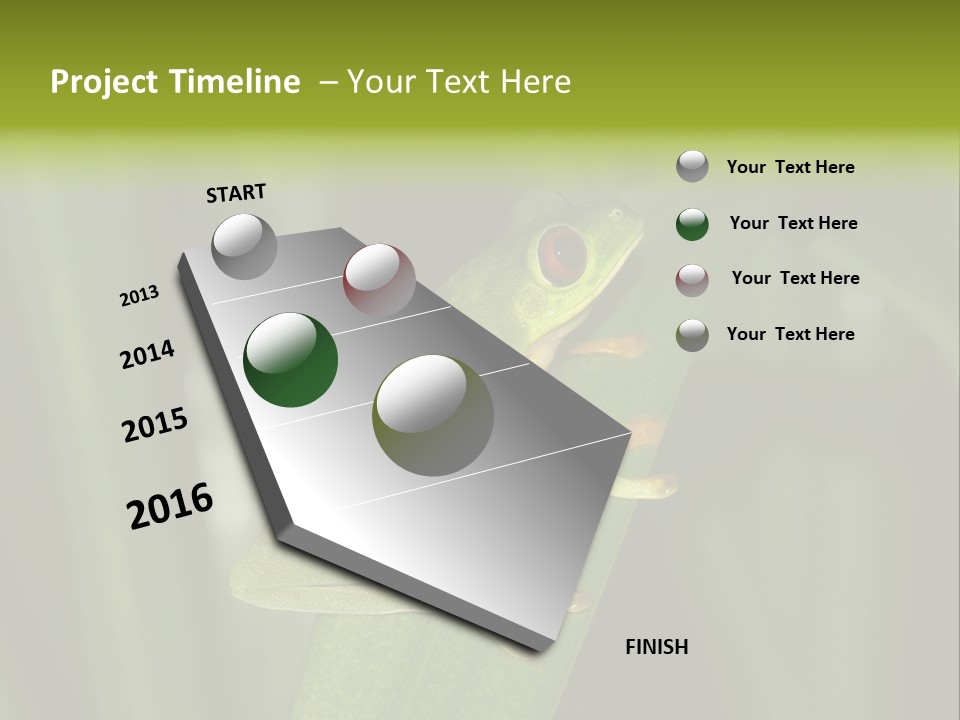 Project Timeline – Your Text Here

START

2013

2014

2015

2016

FINISH

Your Text Here

Your Text Here

Your Text Here

Your Text Here